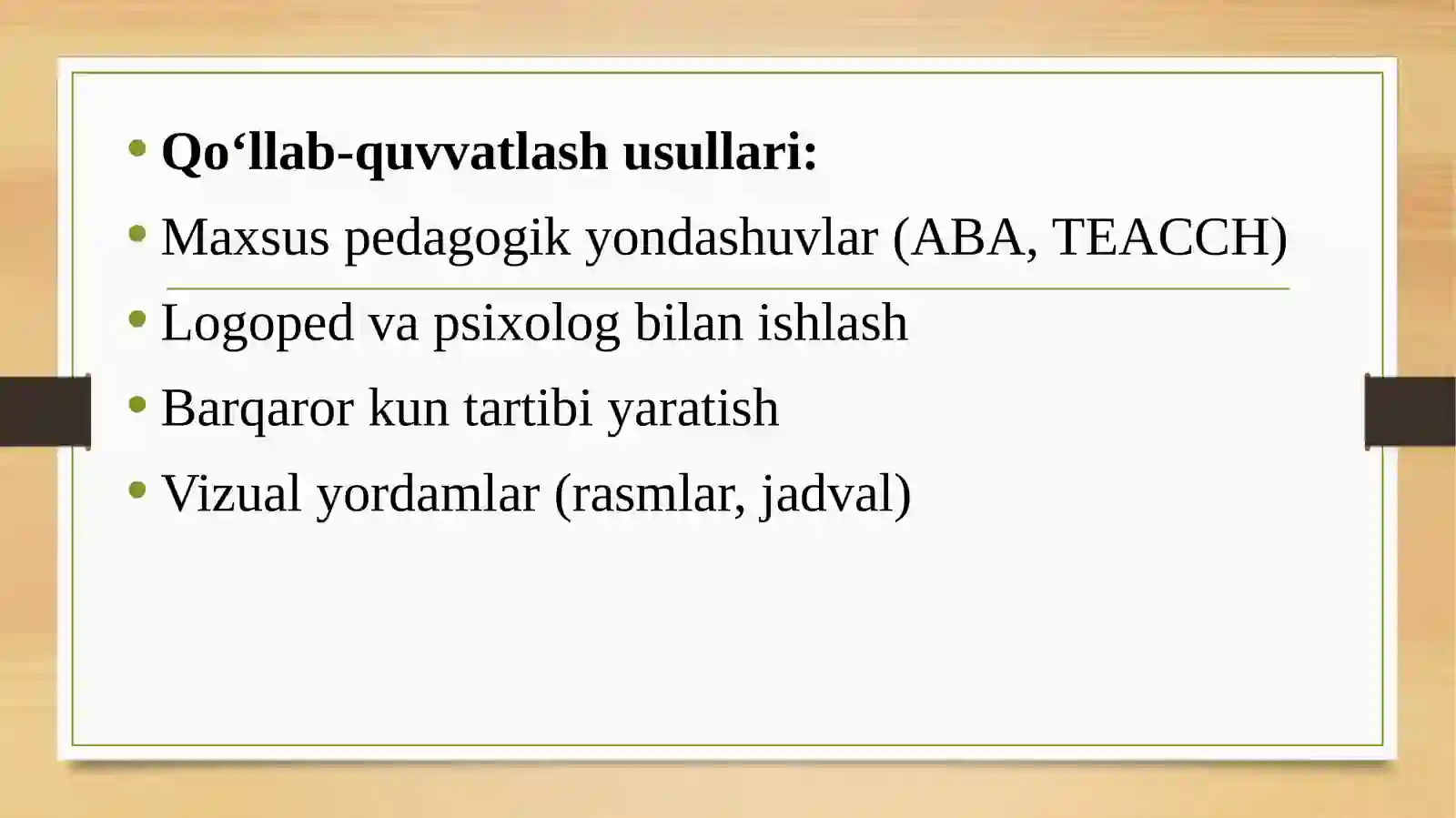 • Qo‘llab-quvvatlash usullari:
• Maxsus pedagogik yondashuvlar (ABA, TEACCH)
• Logoped va psixolog bilan ishlash
• Barqaror kun tartibi yaratish
• Vizual yordamlar (rasmlar, jadval)